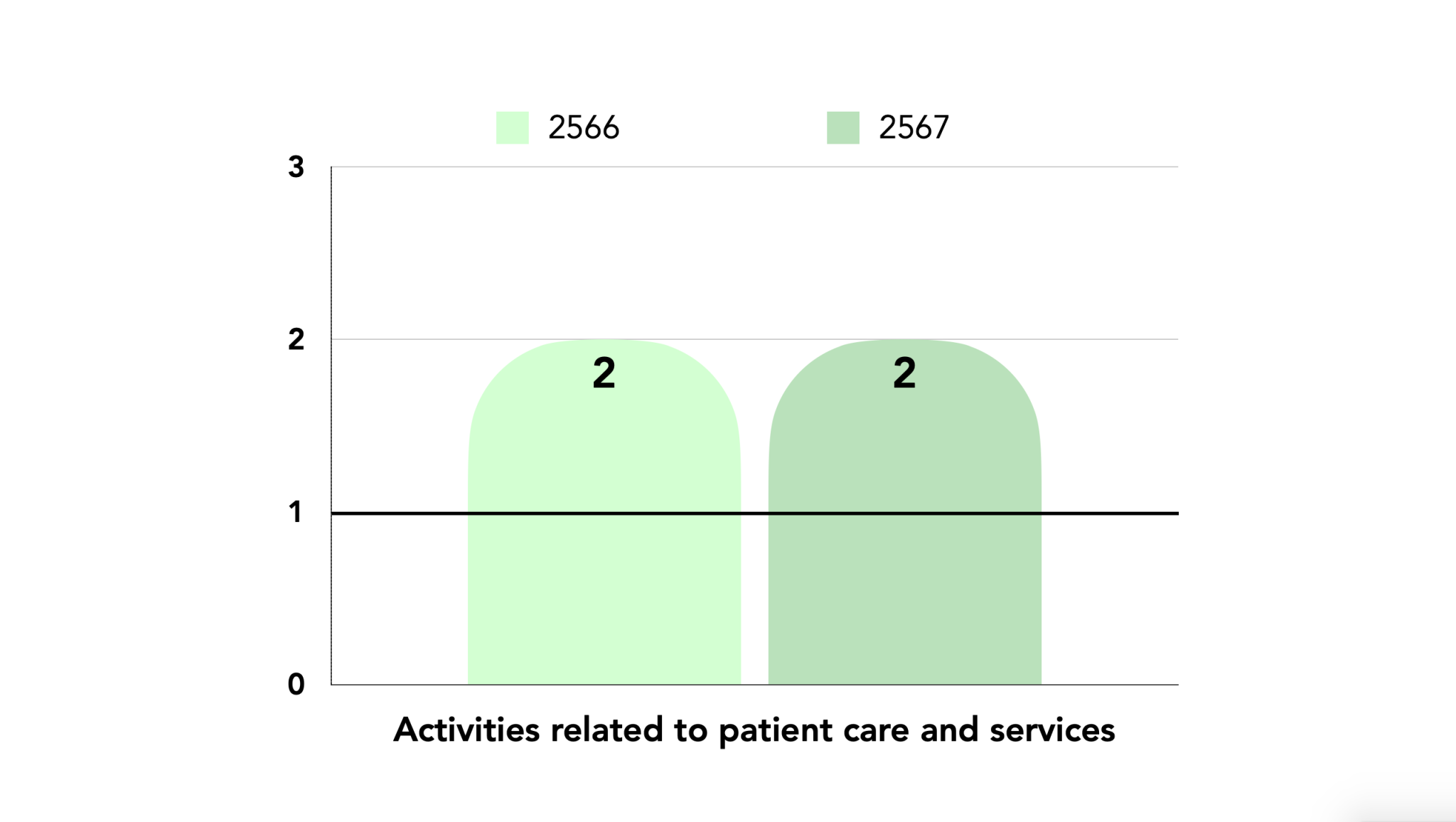 2566 2567

3
2
1
0

2
2

Activities related to patient care and services